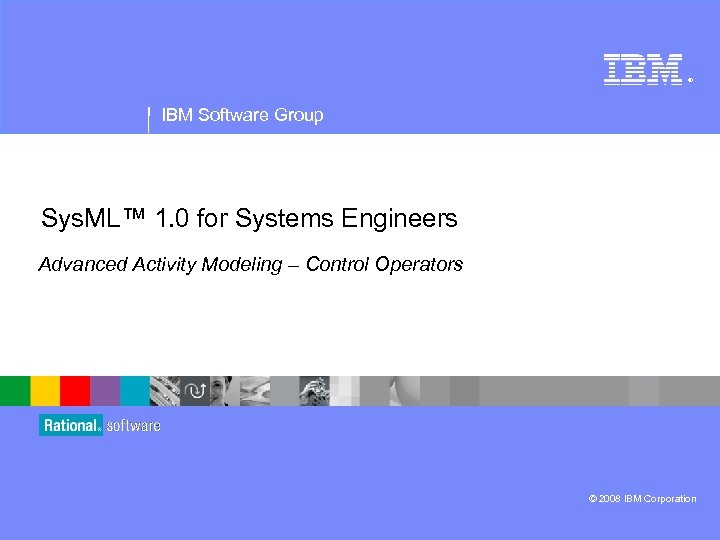 IBM®

IBM Software Group

SysML™ 1.0 for Systems Engineers

Advanced Activity Modeling – Control Operators

Rational® software

© 2008 IBM Corporation